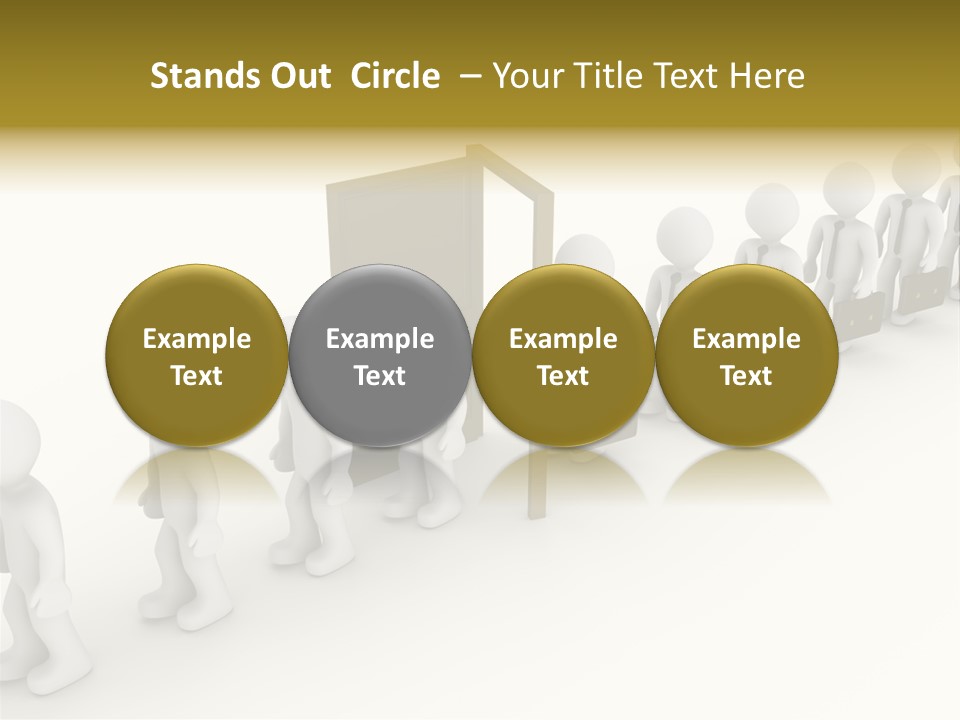 Stands Out Circle – Your Title Text Here

Example Text

Example Text

Example Text

Example Text